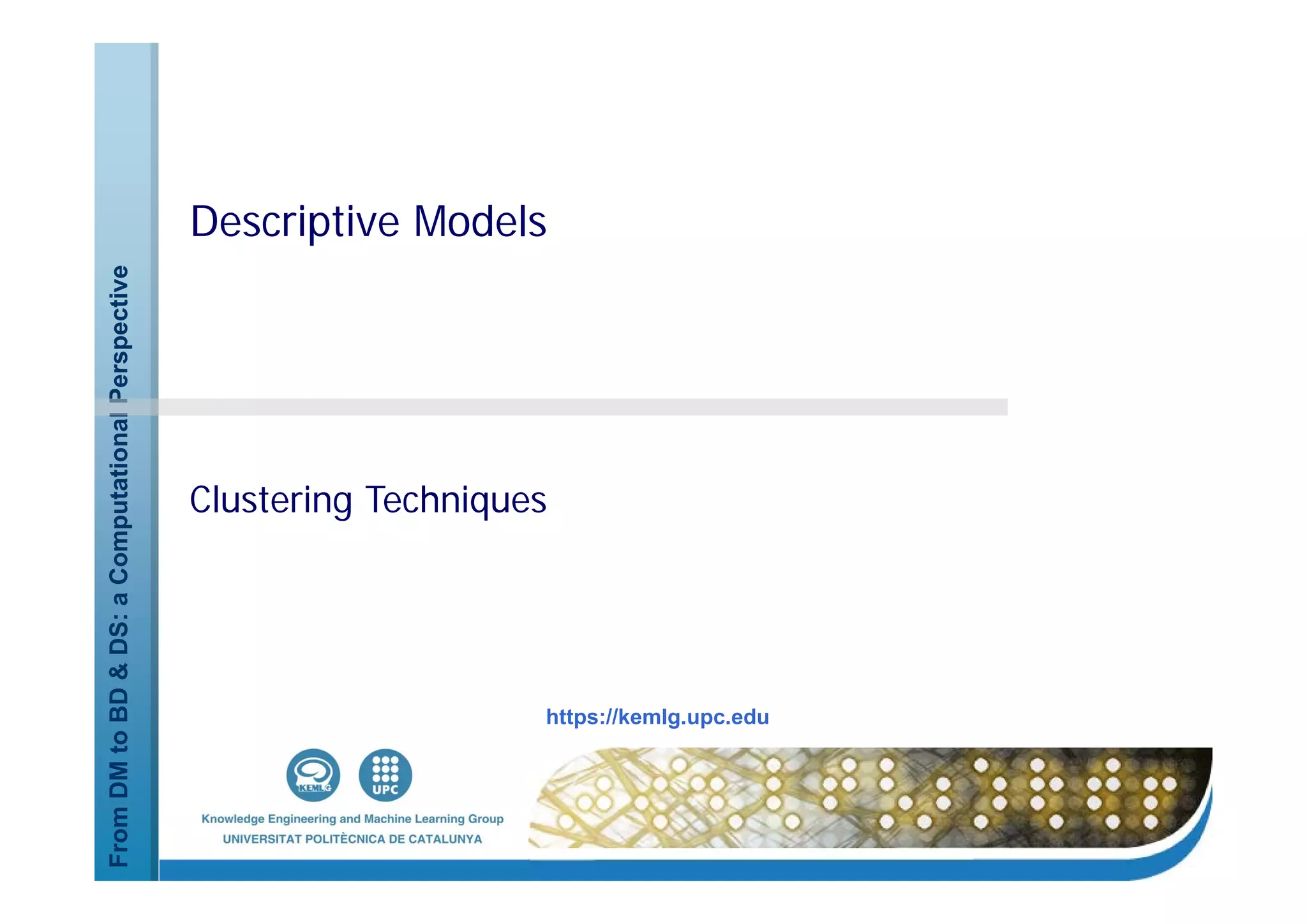 From DM to BD & DS: a Computational Perspective

Descriptive Models

Clustering Techniques

https://kemlg.upc.edu

KEMLG

UPC

Knowledge Engineering and Machine Learning Group
UNIVERSITAT POLITÈCNICA DE CATALUNYA